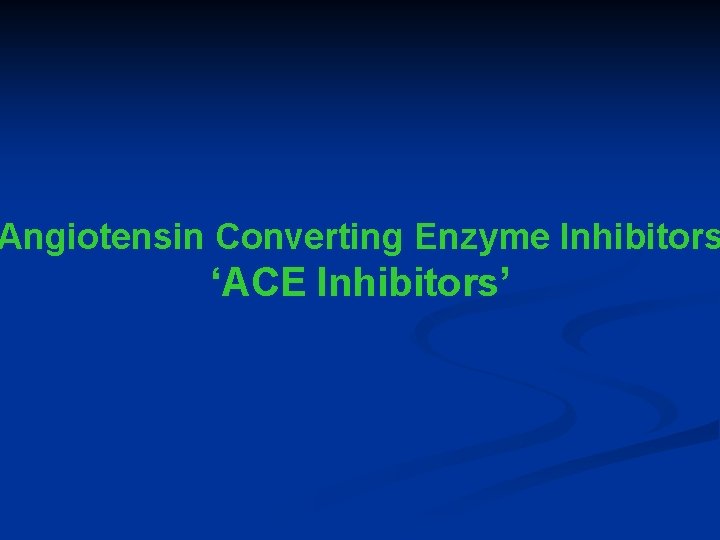 Angiotensin Converting Enzyme Inhibitors
‘ACE Inhibitors’